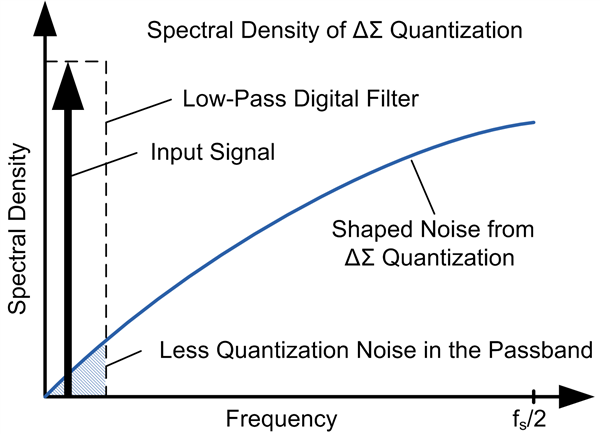 Spectral Density of ΔΣ Quantization

Low-Pass Digital Filter

Input Signal

Spectral Density

Shaped Noise from ΔΣ Quantization

Less Quantization Noise in the Passband

Frequency

$f_s/2$